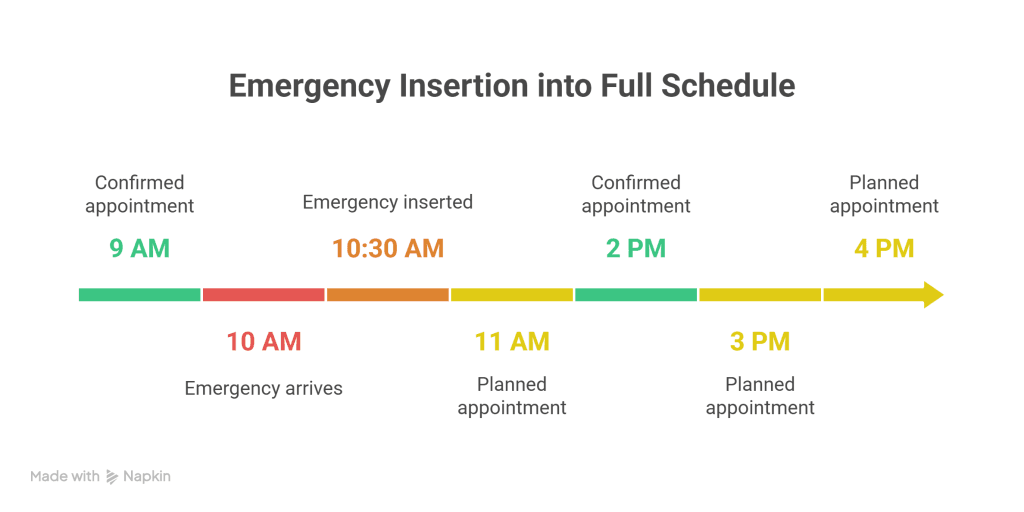 Emergency Insertion into Full Schedule

Confirmed appointment

9 AM

10 AM

Emergency arrives

Emergency inserted

10:30 AM

11 AM

Planned appointment

Confirmed appointment

2 PM

3 PM

Planned appointment

Planned appointment

4 PM

Made with Napkin